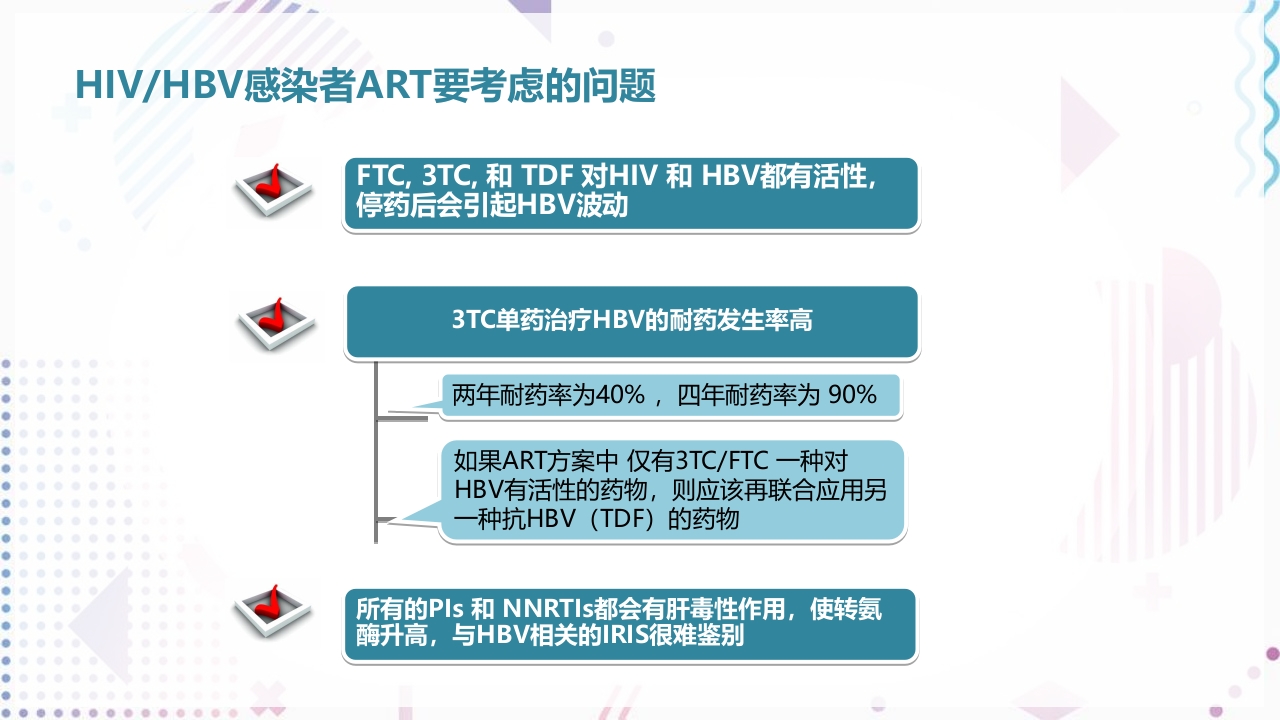 HIV/HBV感染者ART要考虑的问题

FTC, 3TC, 和 TDF 对HIV 和 HBV都有活性，停药后会引起HBV波动

3TC单药治疗HBV的耐药发生率高

两年耐药率为40%， 四年耐药率为 90%

如果ART方案中 仅有3TC/FTC 一种对HBV有活性的药物，则应该再联合应用另一种抗HBV（TDF）的药物

所有的PIs 和 NNRTIs都会有肝毒性作用，使转氨酶升高，与HBV相关的IRIS很难鉴别